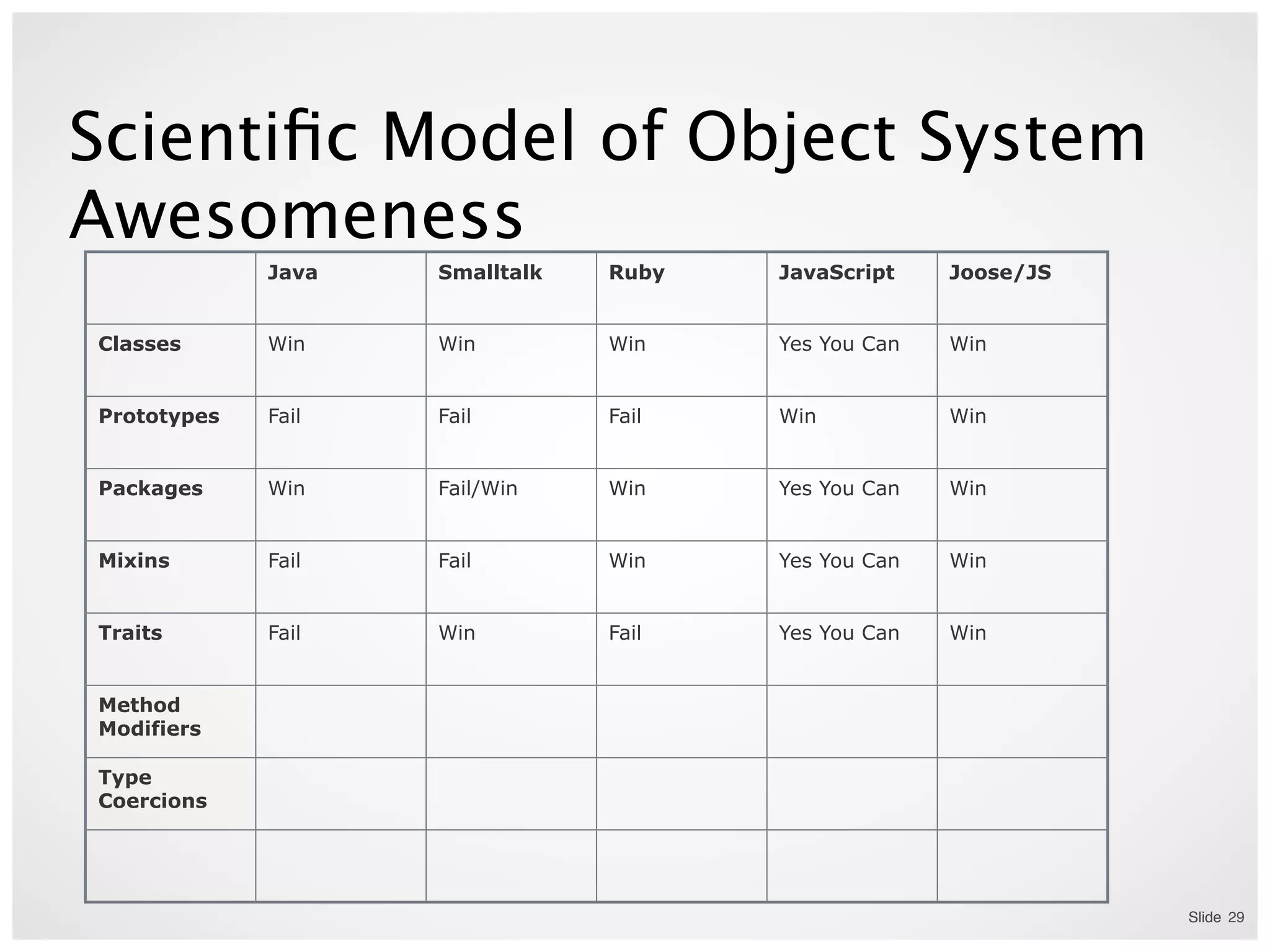 Scientific Model of Object System Awesomeness

| | Java | Smalltalk | Ruby | JavaScript | Joose/JS |
|---|---|---|---|---|---|
| Classes | Win | Win | Win | Yes You Can | Win |
| Prototypes | Fail | Fail | Fail | Win | Win |
| Packages | Win | Fail/Win | Win | Yes You Can | Win |
| Mixins | Fail | Fail | Win | Yes You Can | Win |
| Traits | Fail | Win | Fail | Yes You Can | Win |
| Method Modifiers | | | | | |
| Type Coercions | | | | | |
| | | | | | |

Slide 29